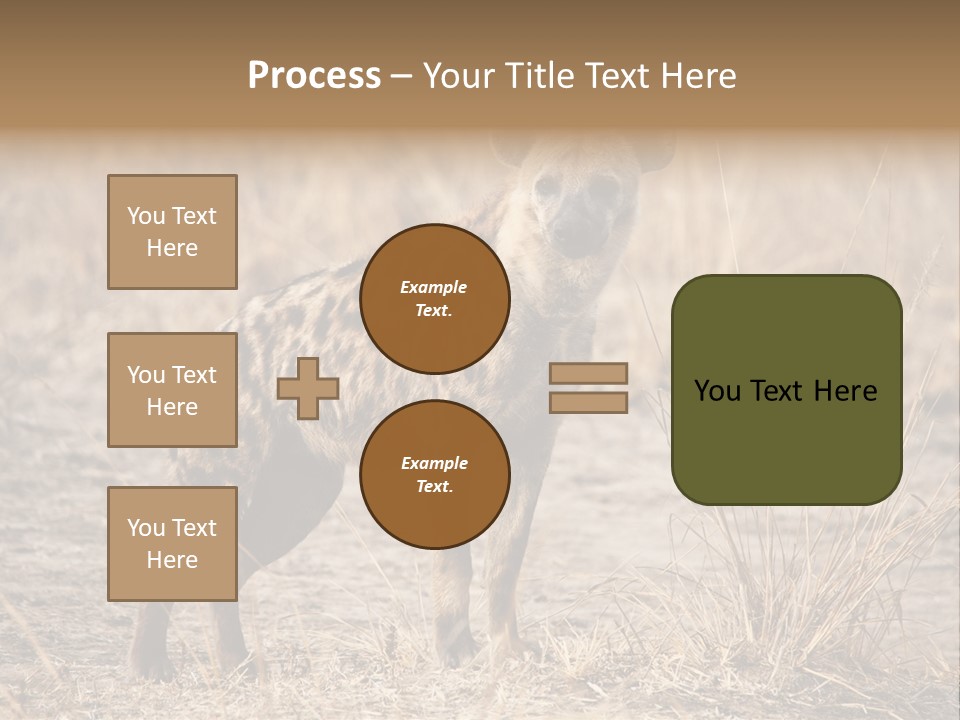 Process – Your Title Text Here

You Text Here

You Text Here

You Text Here

Example Text.

Example Text.

You Text Here